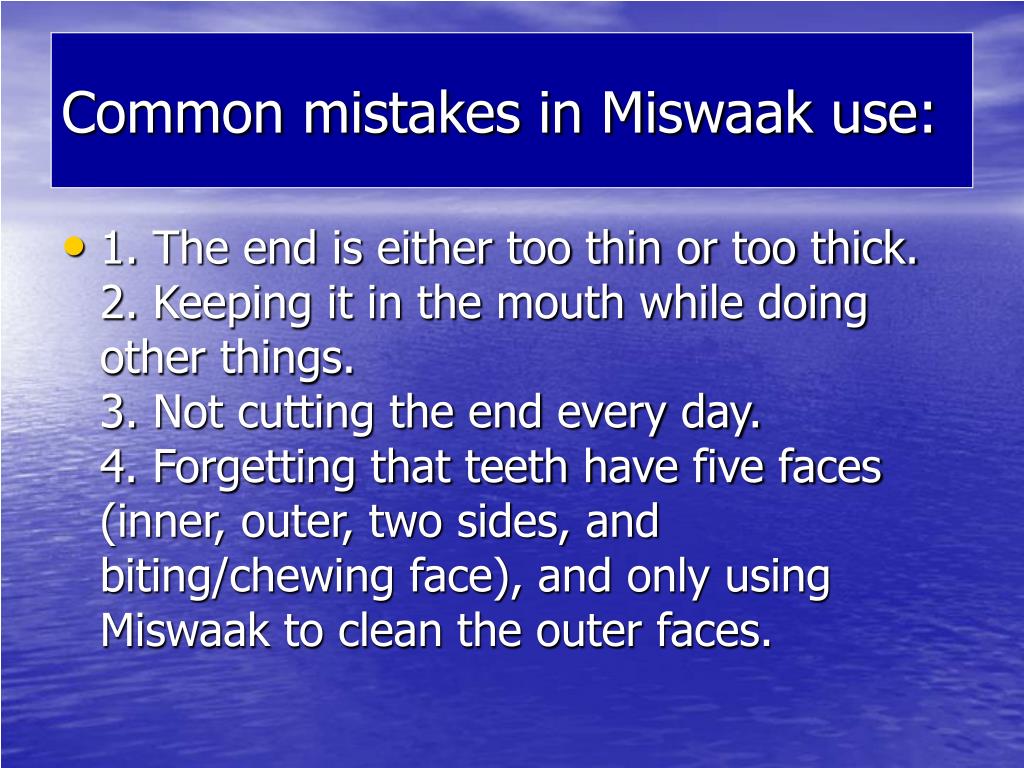 Common mistakes in Miswaak use:

• 1. The end is either too thin or too thick.
2. Keeping it in the mouth while doing other things.
3. Not cutting the end every day.
4. Forgetting that teeth have five faces (inner, outer, two sides, and biting/chewing face), and only using Miswaak to clean the outer faces.